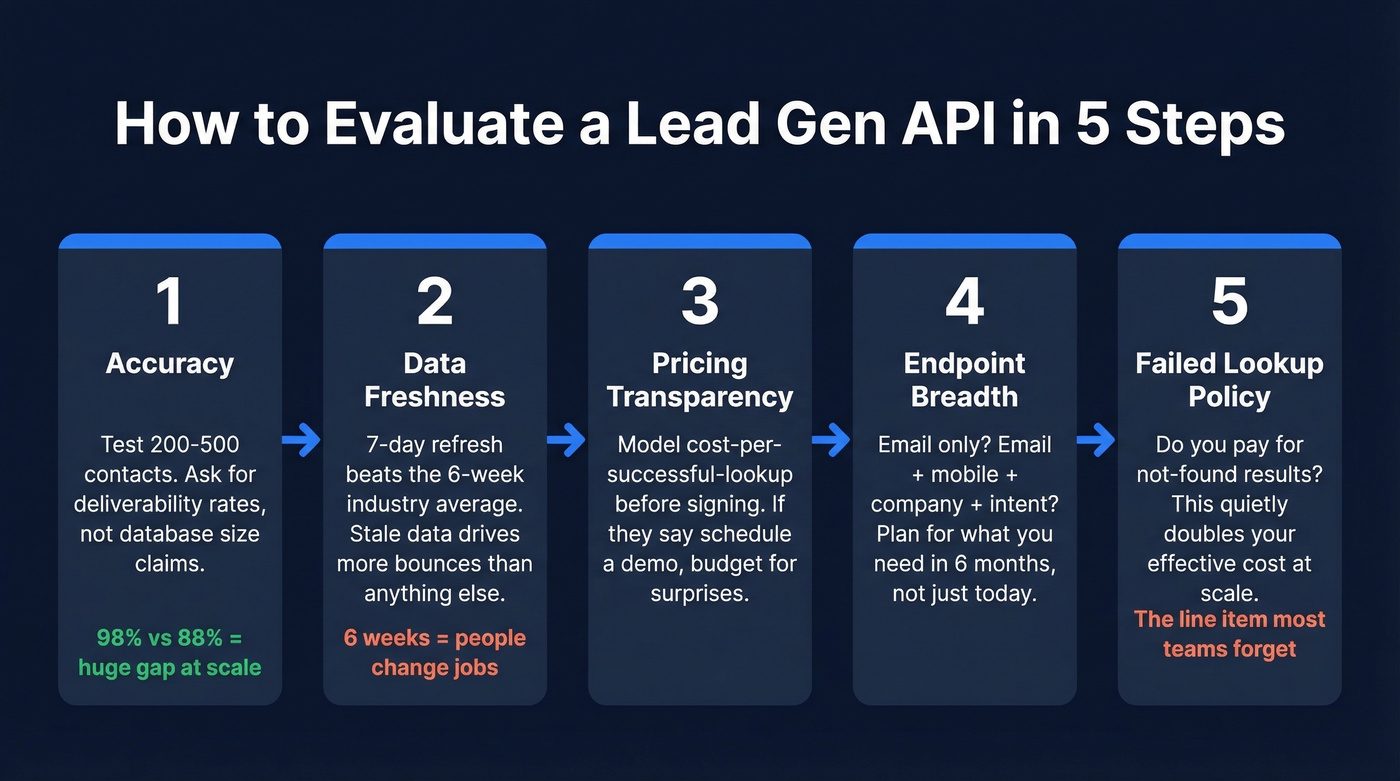 How to Evaluate a Lead Gen API in 5 Steps

1
Accuracy
Test 200-500 contacts. Ask for deliverability rates, not database size claims.
98% vs 88% = huge gap at scale

2
Data Freshness
7-day refresh beats the 6-week industry average. Stale data drives more bounces than anything else.
6 weeks = people change jobs

3
Pricing Transparency
Model cost-per-successful-lookup before signing. If they say schedule a demo, budget for surprises.

4
Endpoint Breadth
Email only? Email + mobile + company + intent? Plan for what you need in 6 months, not just today.

5
Failed Lookup Policy
Do you pay for not-found results? This quietly doubles your effective cost at scale.
The line item most teams forget